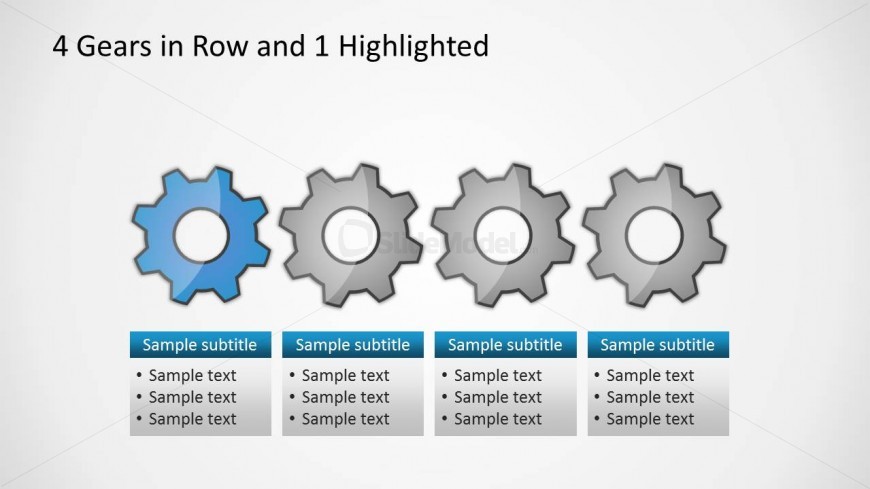 4 Gears in Row and 1 Highlighted

SlideModel

Sample subtitle
• Sample text
• Sample text
• Sample text

Sample subtitle
• Sample text
• Sample text
• Sample text

Sample subtitle
• Sample text
• Sample text
• Sample text

Sample subtitle
• Sample text
• Sample text
• Sample text